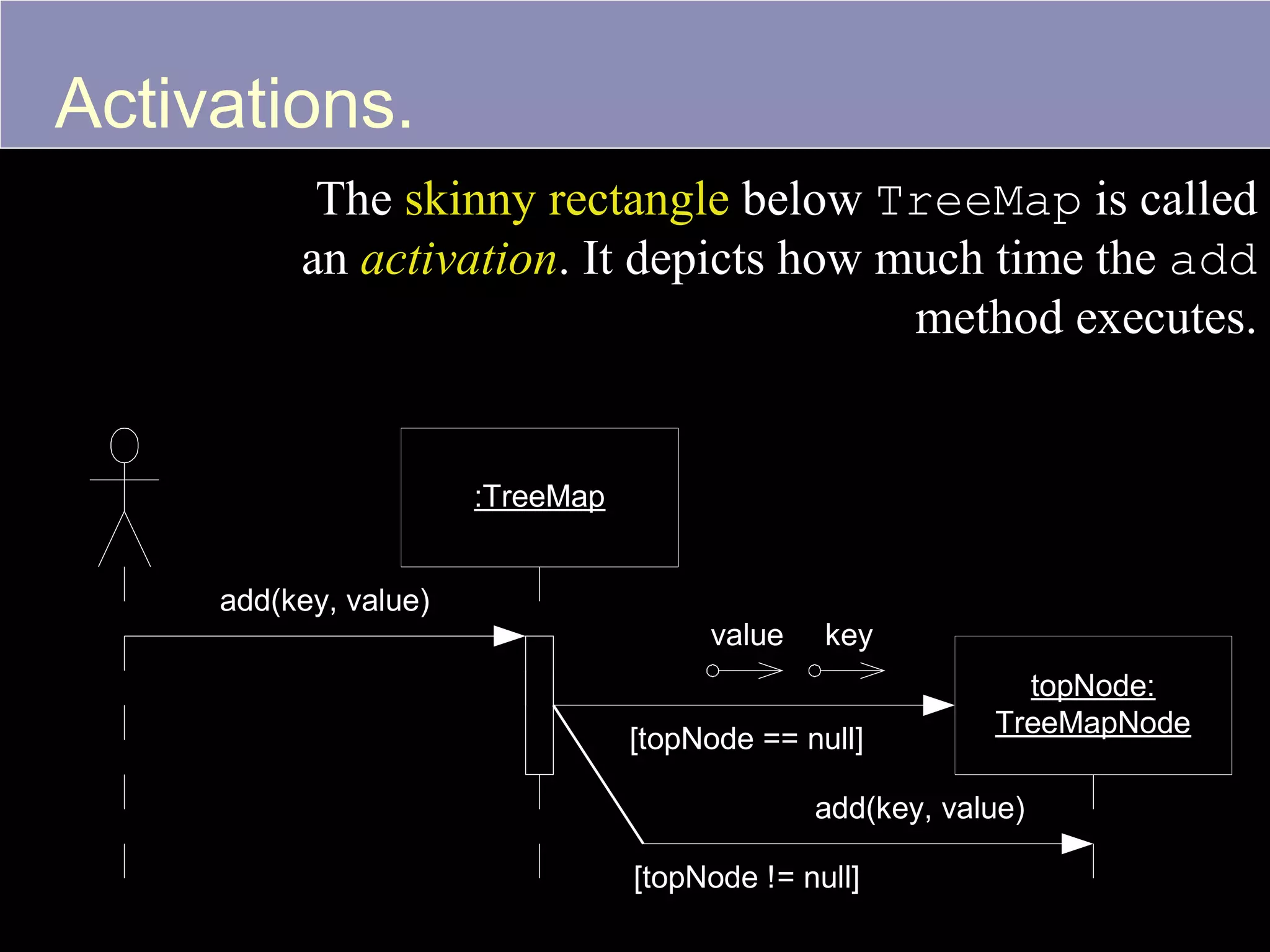 Activations.

The skinny rectangle below TreeMap is called an activation. It depicts how much time the add method executes.

:TreeMap

add(key, value)

value

key

topNode: TreeMapNode

[topNode == null]

add(key, value)

[topNode != null]